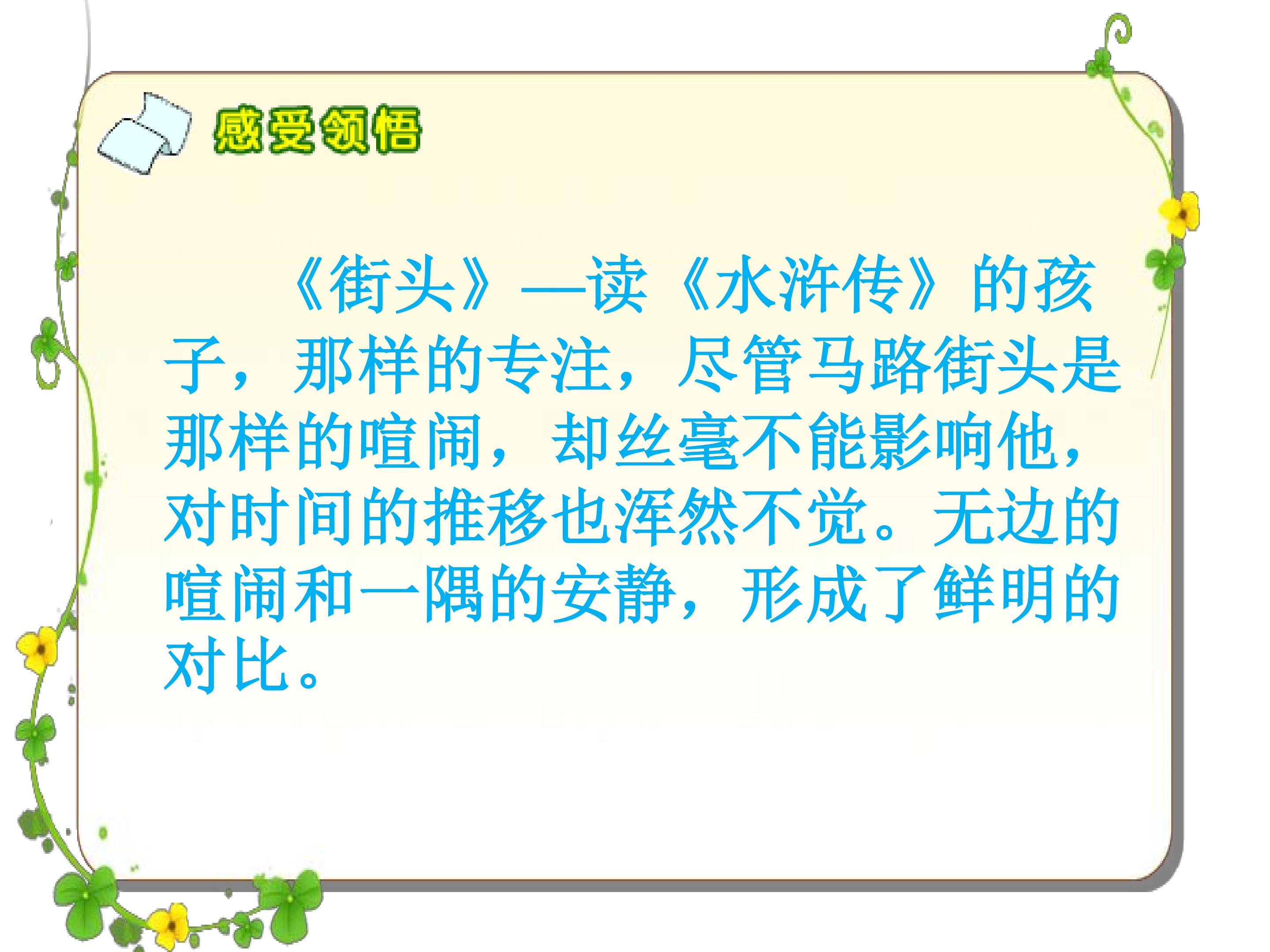 感受领悟

《街头》—读《水浒传》的孩子，那样的专注，尽管马路街头是那样的喧闹，却丝毫不能影响他，对时间的推移也浑然不觉。无边的喧闹和一隅的安静，形成了鲜明的对比。